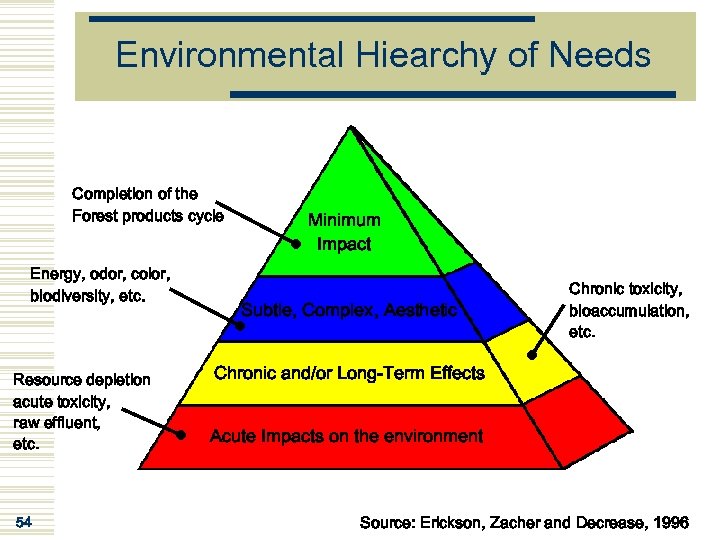 Environmental Hiearchy of Needs

Completion of the Forest products cycle

Minimum Impact

Energy, odor, color, biodiversity, etc.

Subtle, Complex, Aesthetic

Chronic toxicity, bioaccumulation, etc.

Chronic and/or Long-Term Effects

Resource depletion acute toxicity, raw effluent, etc.

Acute Impacts on the environment

54

Source: Erickson, Zacher and Decrease, 1996